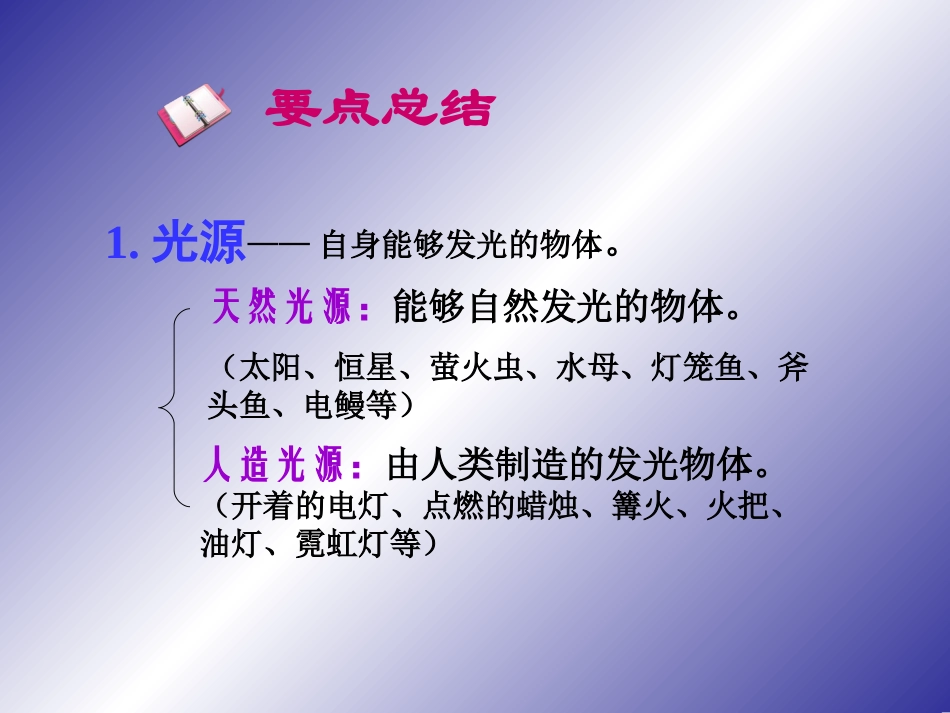 要点总结

1. 光源—— 自身能够发光的物体。

天然光源：能够自然发光的物体。

（太阳、恒星、萤火虫、水母、灯笼鱼、斧头鱼、电鳗等）

人造光源：由人类制造的发光物体。

（开着的电灯、点燃的蜡烛、篝火、火把、油灯、霓虹灯等）